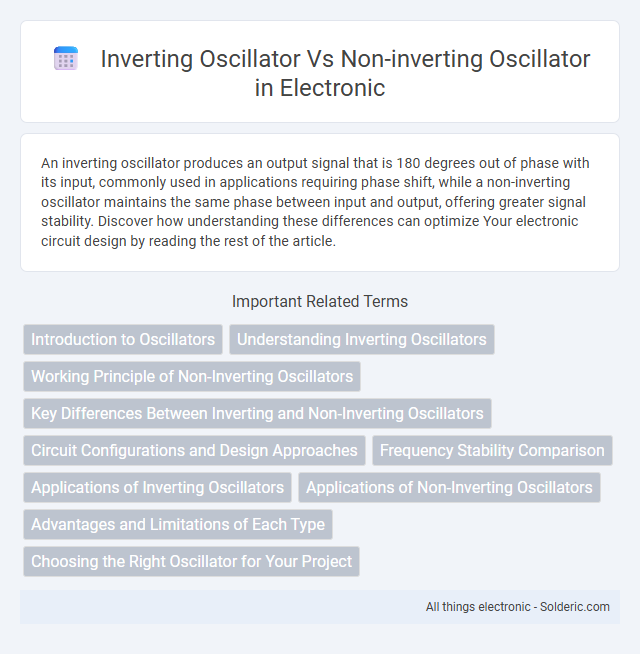 Inverting Oscillator Vs Non-inverting Oscillator in Electronic

An inverting oscillator produces an output signal that is 180 degrees out of phase with its input, commonly used in applications requiring phase shift, while a non-inverting oscillator maintains the same phase between input and output, offering greater signal stability. Discover how understanding these differences can optimize Your electronic circuit design by reading the rest of the article.

Important Related Terms

Introduction to Oscillators

Understanding Inverting Oscillators

Working Principle of Non-Inverting Oscillators

Key Differences Between Inverting and Non-Inverting Oscillators

Circuit Configurations and Design Approaches

Frequency Stability Comparison

Applications of Inverting Oscillators

Applications of Non-Inverting Oscillators

Advantages and Limitations of Each Type

Choosing the Right Oscillator for Your Project

All things electronic - Solderic.com